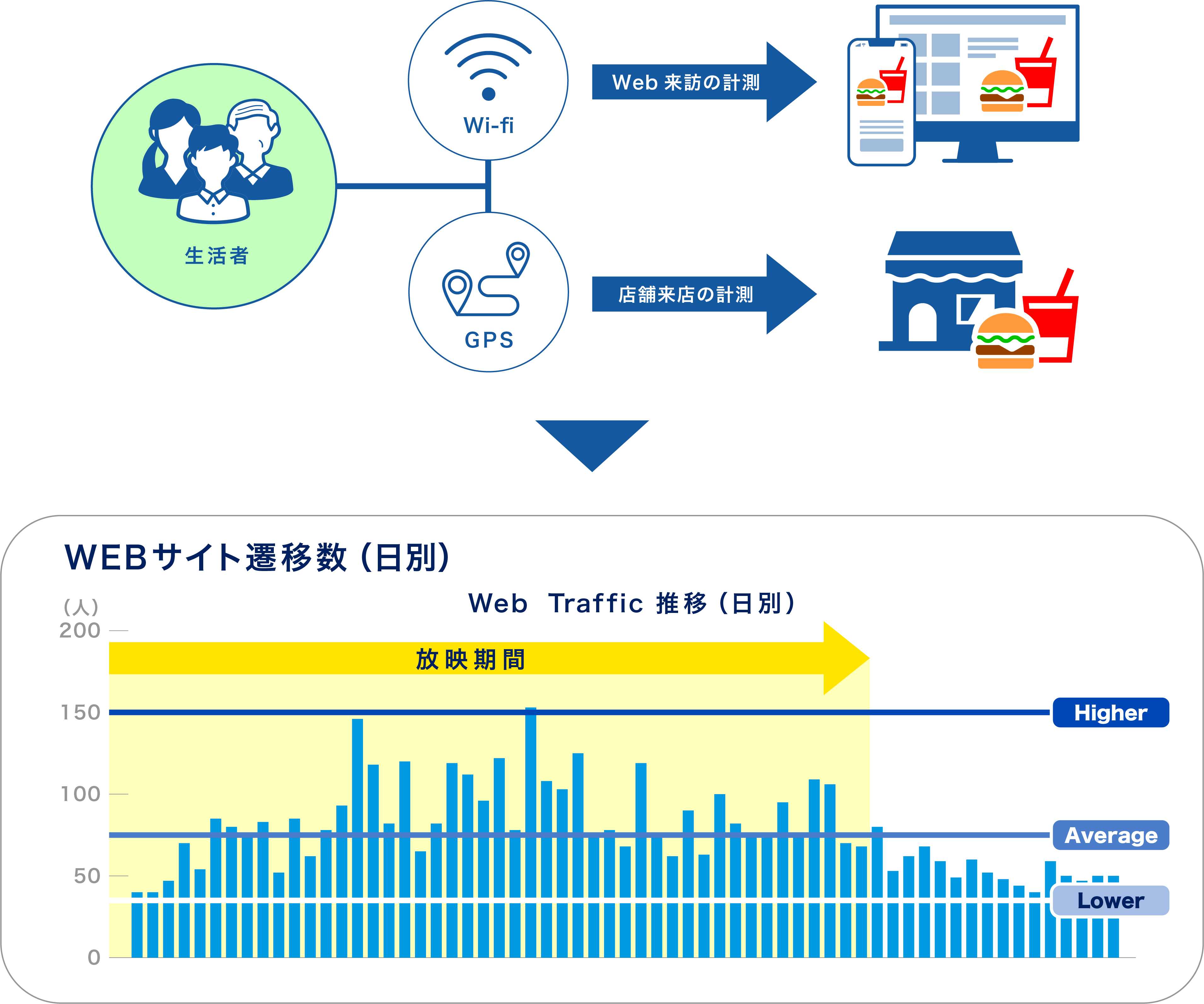 生活者

Wi-fi

GPS

Web 来訪の計測

店舗来店の計測

WEBサイト遷移数（日別）

Web Traffic 推移（日別）

（人）
200
150
100
50
0

放映期間

Higher

Average

Lower